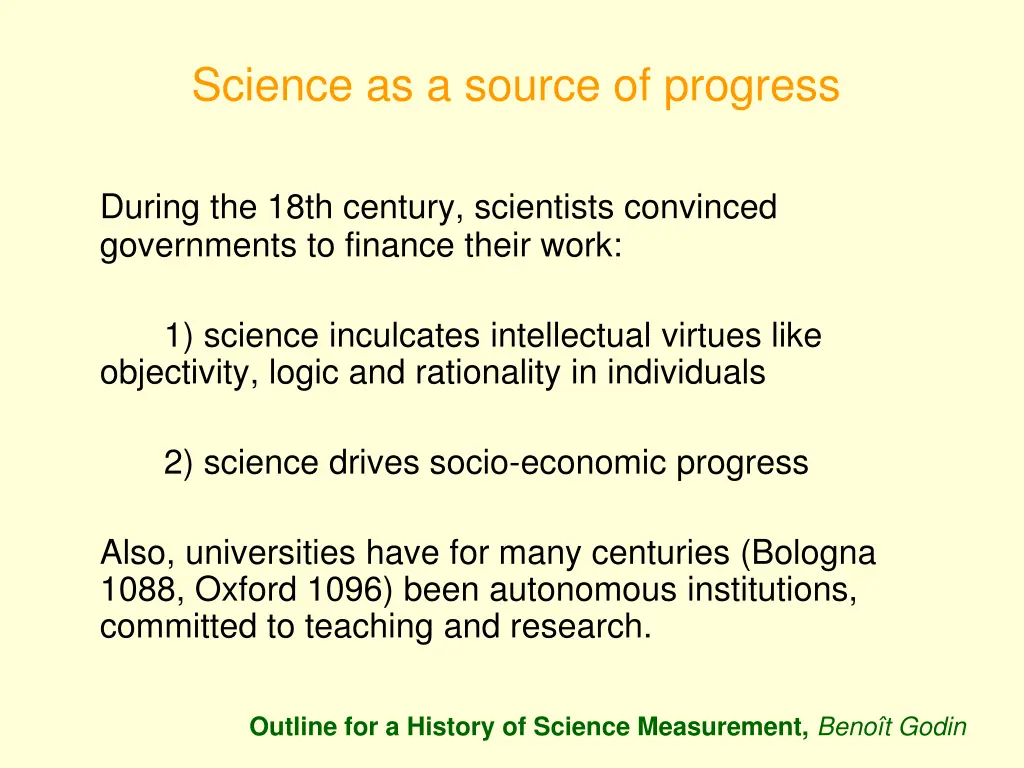 Science as a source of progress

During the 18th century, scientists convinced governments to finance their work:

1) science inculcates intellectual virtues like objectivity, logic and rationality in individuals

2) science drives socio-economic progress

Also, universities have for many centuries (Bologna 1088, Oxford 1096) been autonomous institutions, committed to teaching and research.

Outline for a History of Science Measurement, Benoît Godin